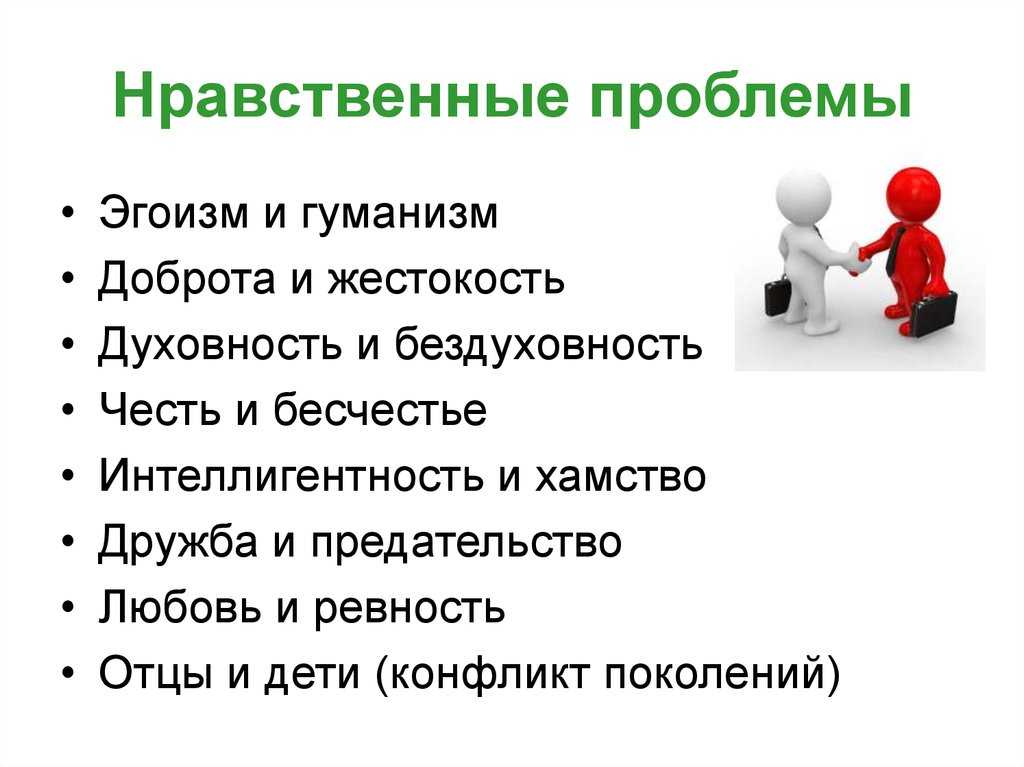 Нравственные проблемы

• Эгоизм и гуманизм
• Доброта и жестокость
• Духовность и бездуховность
• Честь и бесчестье
• Интеллигентность и хамство
• Дружба и предательство
• Любовь и ревность
• Отцы и дети (конфликт поколений)